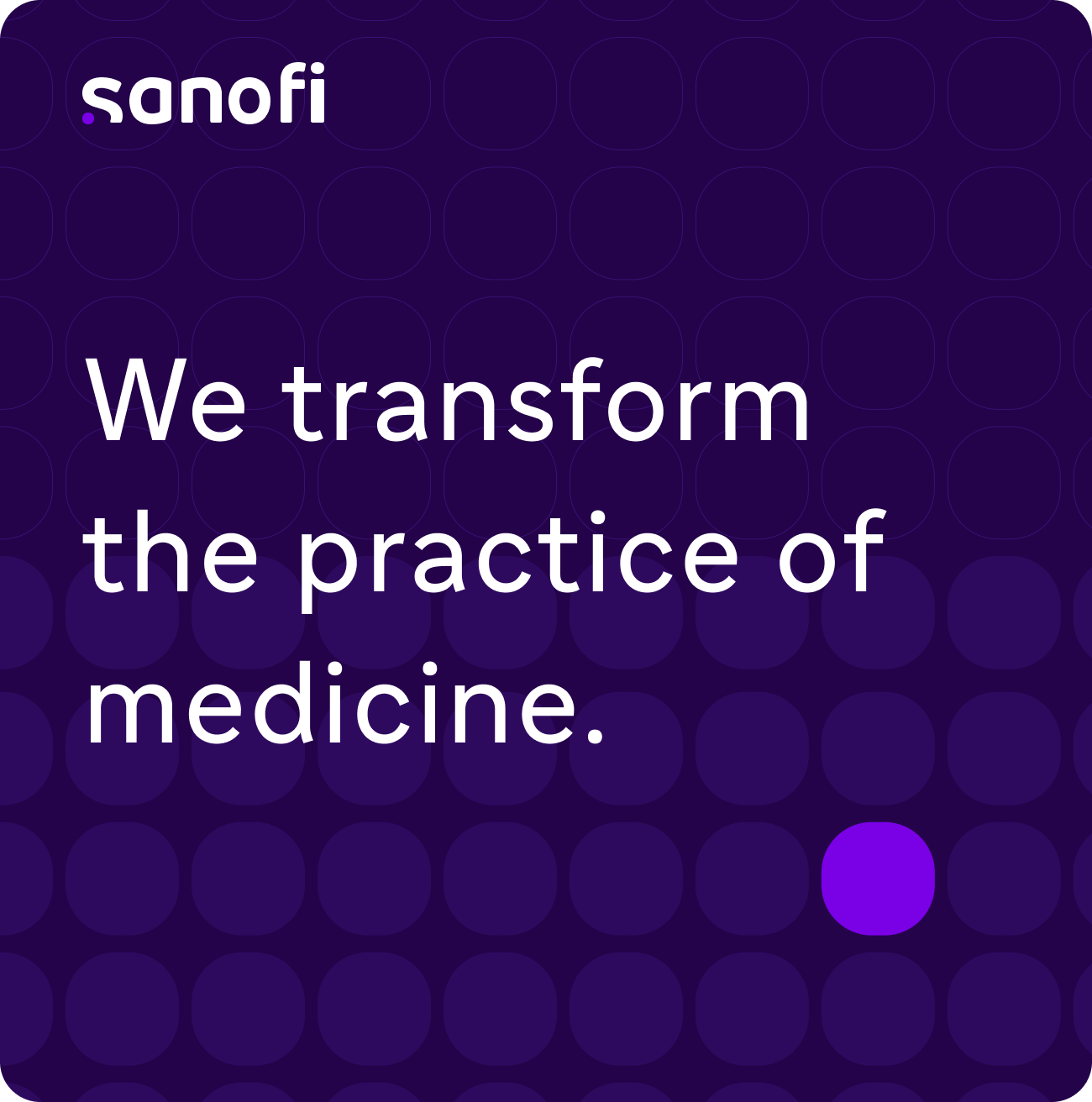 sanofi

We transform the practice of medicine.